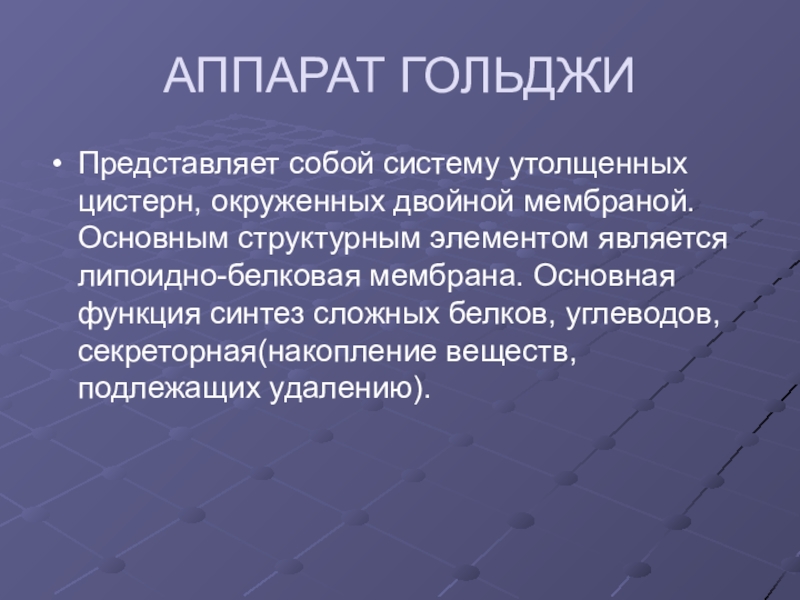 АППАРАТ ГОЛЬДЖИ

• Представляет собой систему утолщенных цистерн, окруженных двойной мембраной. Основным структурным элементом является липоидно-белковая мембрана. Основная функция синтез сложных белков, углеводов, секреторная(накопление веществ, подлежащих удалению).